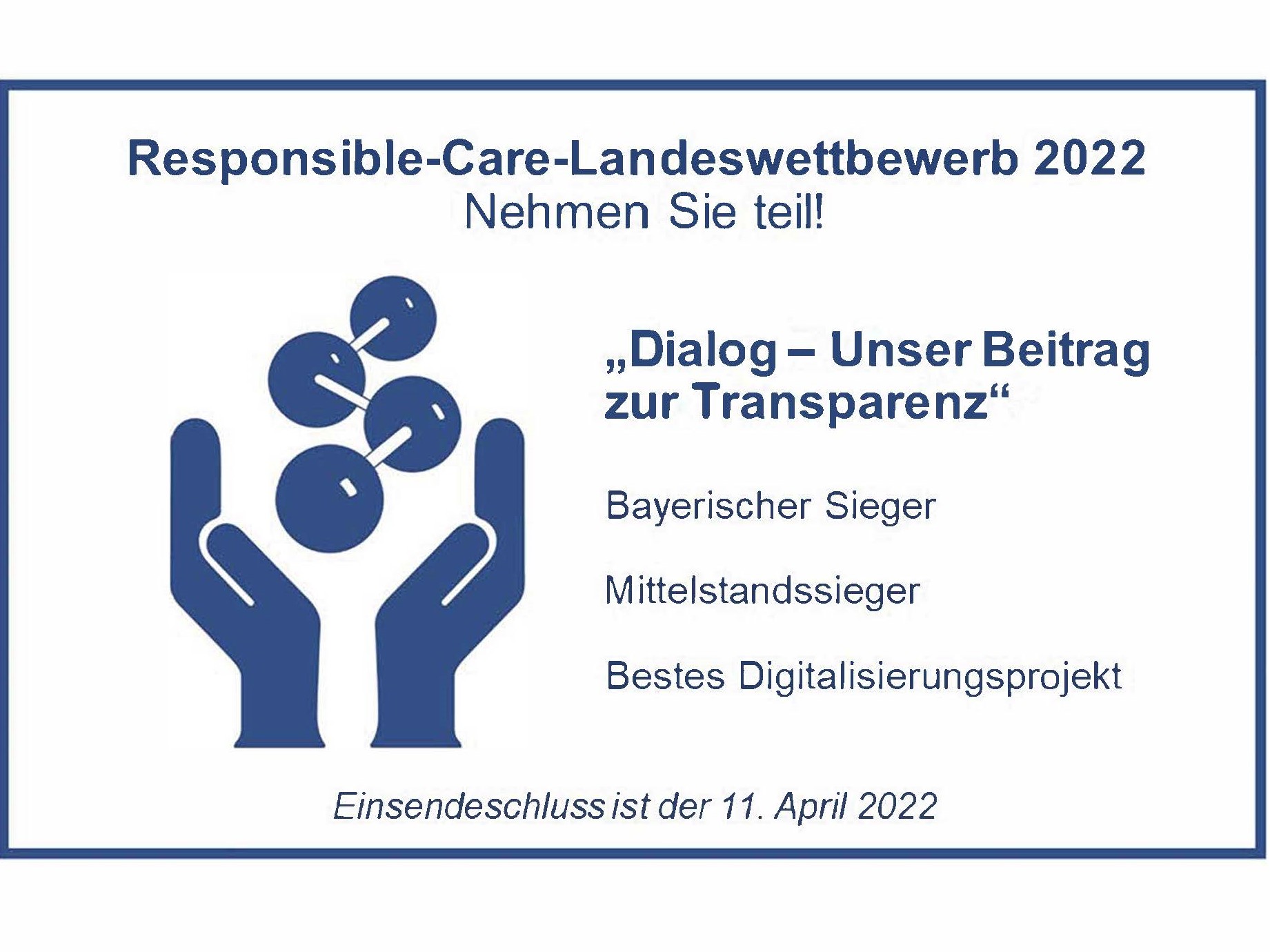 Responsible-Care-Landeswettbewerb 2022
Nehmen Sie teil!

„Dialog – Unser Beitrag zur Transparenz“

Bayerischer Sieger

Mittelstandssieger

Bestes Digitalisierungsprojekt

Einsendeschluss ist der 11. April 2022